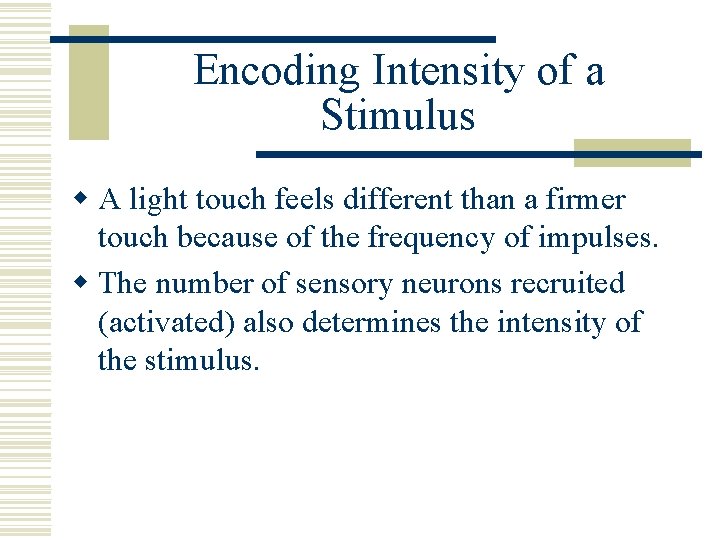 Encoding Intensity of a Stimulus

- A light touch feels different than a firmer touch because of the frequency of impulses.
- The number of sensory neurons recruited (activated) also determines the intensity of the stimulus.